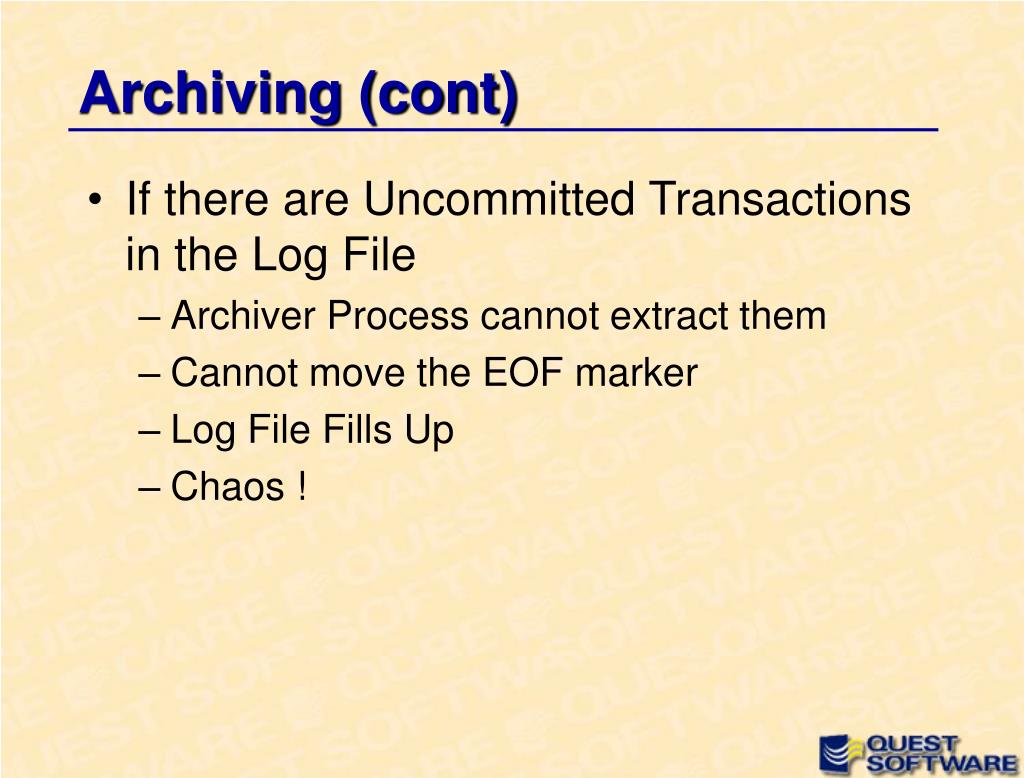 Archiving (cont)

• If there are Uncommitted Transactions in the Log File
– Archiver Process cannot extract them
– Cannot move the EOF marker
– Log File Fills Up
– Chaos !

QUEST SOFTWARE